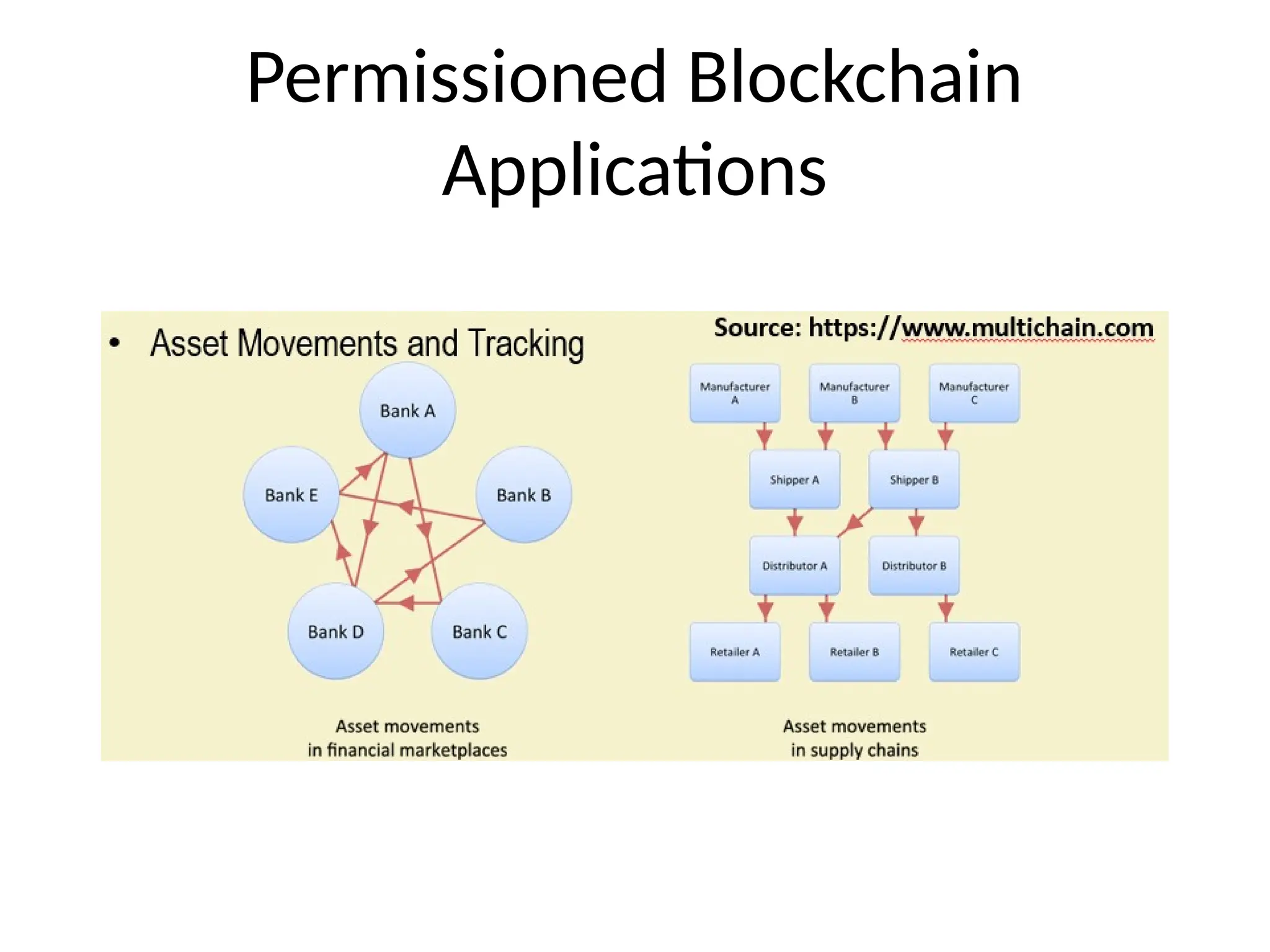 Permissioned Blockchain Applications

• Asset Movements and Tracking

Source: https://www.multichain.com

Bank A

Bank E

Bank B

Bank D

Bank C

Asset movements
in financial marketplaces

Manufacturer A

Manufacturer B

Manufacturer C

Shipper A

Shipper B

Distributor A

Distributor B

Retailer A

Retailer B

Retailer C

Asset movements
in supply chains